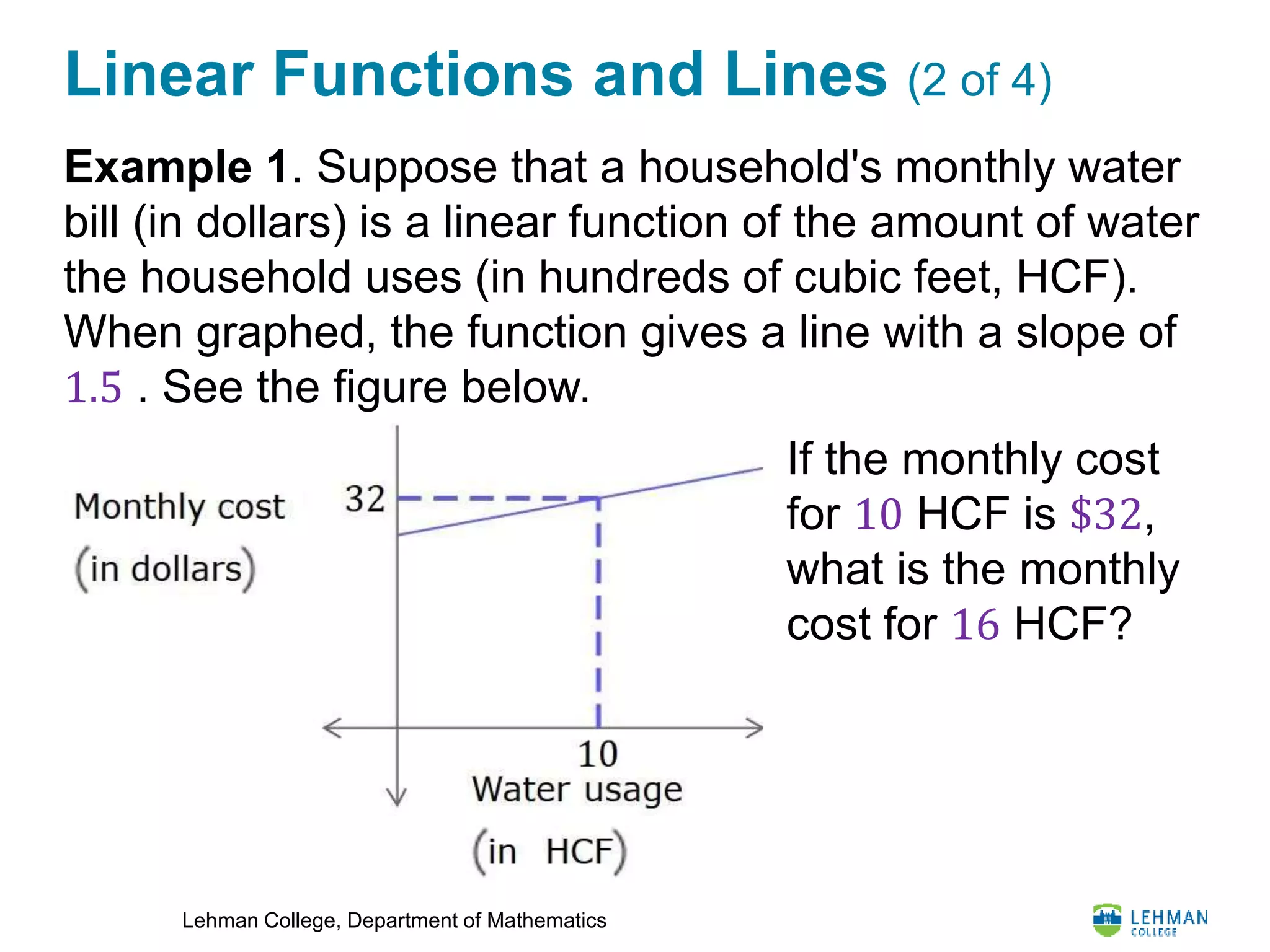 Linear Functions and Lines (2 of 4)

**Example 1**. Suppose that a household's monthly water bill (in dollars) is a linear function of the amount of water the household uses (in hundreds of cubic feet, HCF). When graphed, the function gives a line with a slope of $1.5$ . See the figure below.

Monthly cost (in dollars)

32

10

Water usage (in HCF)

If the monthly cost for $10$ HCF is $\$32$, what is the monthly cost for $16$ HCF?

Lehman College, Department of Mathematics

LEHMAN COLLEGE